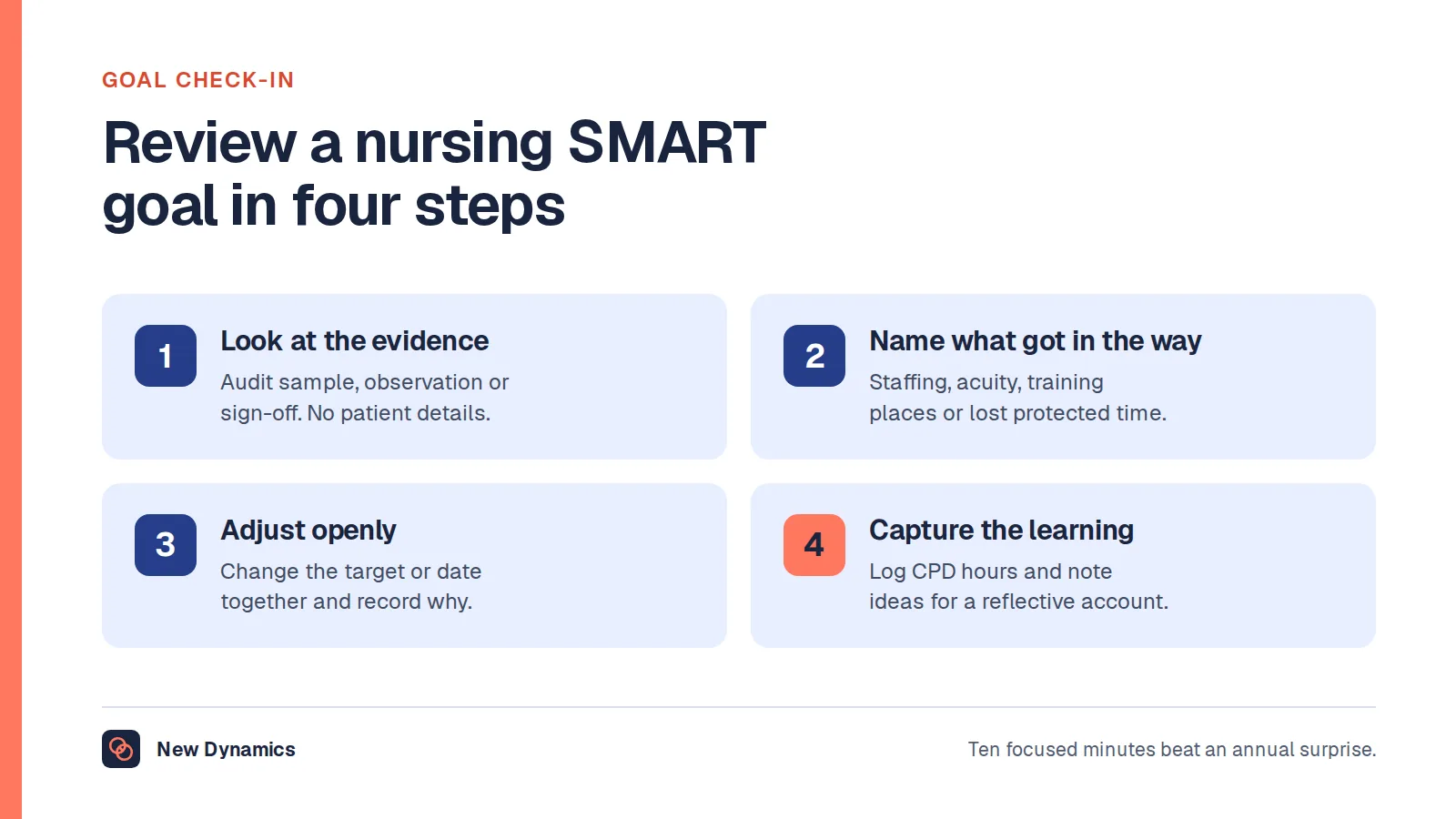 GOAL CHECK-IN

Review a nursing SMART goal in four steps

1

Look at the evidence

Audit sample, observation or sign-off. No patient details.

2

Name what got in the way

Staffing, acuity, training places or lost protected time.

3

Adjust openly

Change the target or date together and record why.

4

Capture the learning

Log CPD hours and note ideas for a reflective account.

New Dynamics

Ten focused minutes beat an annual surprise.